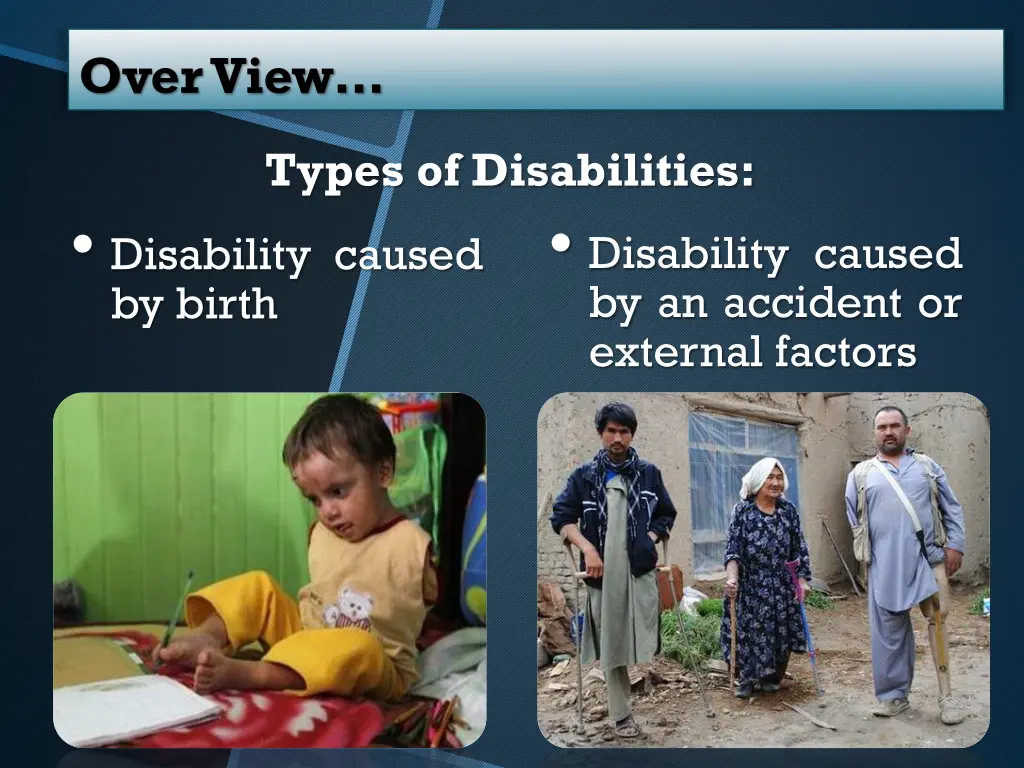 Over View…

Types of Disabilities:

• Disability caused by birth

• Disability caused by an accident or external factors